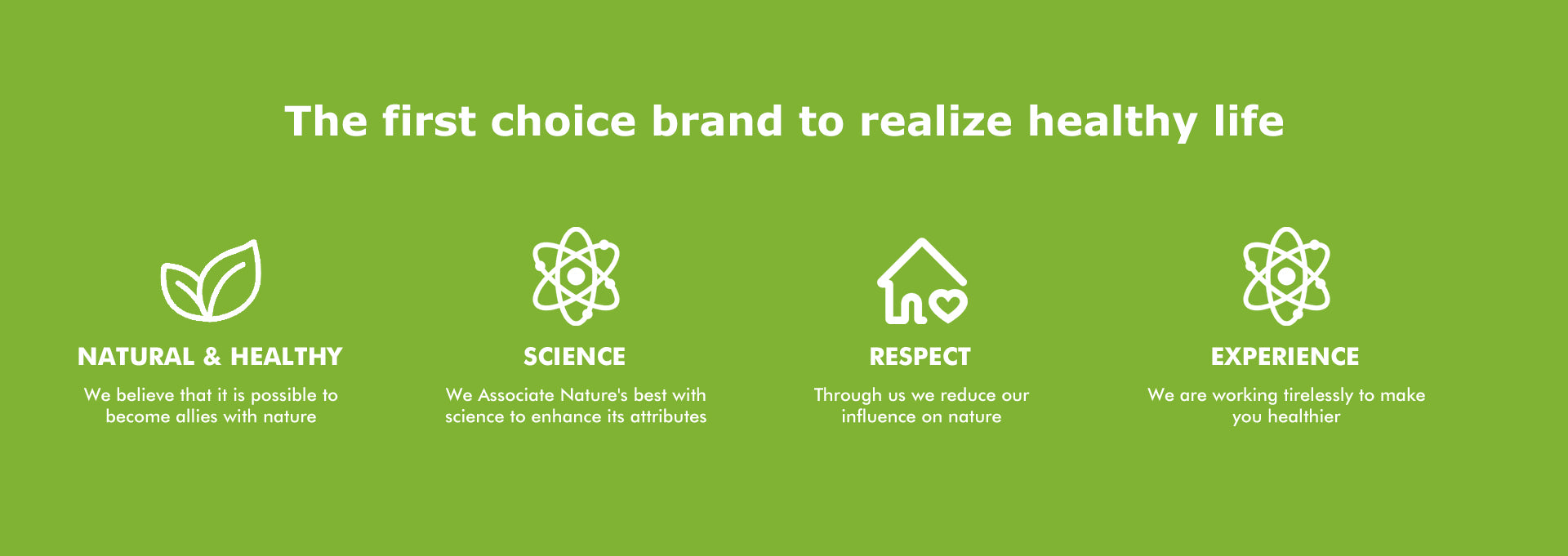 The first choice brand to realize healthy life

NATURAL & HEALTHY

We believe that it is possible to become allies with nature

SCIENCE

We Associate Nature's best with science to enhance its attributes

RESPECT

Through us we reduce our influence on nature

EXPERIENCE

We are working tirelessly to make you healthier